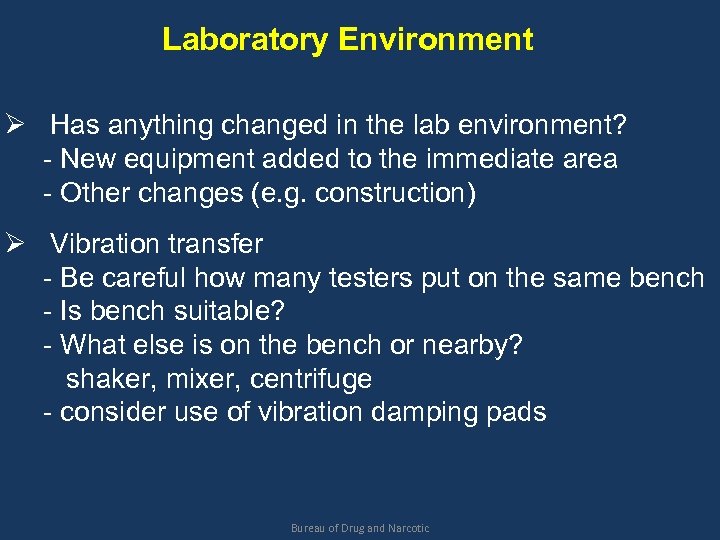 Laboratory Environment

➢ Has anything changed in the lab environment?
- New equipment added to the immediate area
- Other changes (e.g. construction)

➢ Vibration transfer
- Be careful how many testers put on the same bench
- Is bench suitable?
- What else is on the bench or nearby?
shaker, mixer, centrifuge
- consider use of vibration damping pads

Bureau of Drug and Narcotic